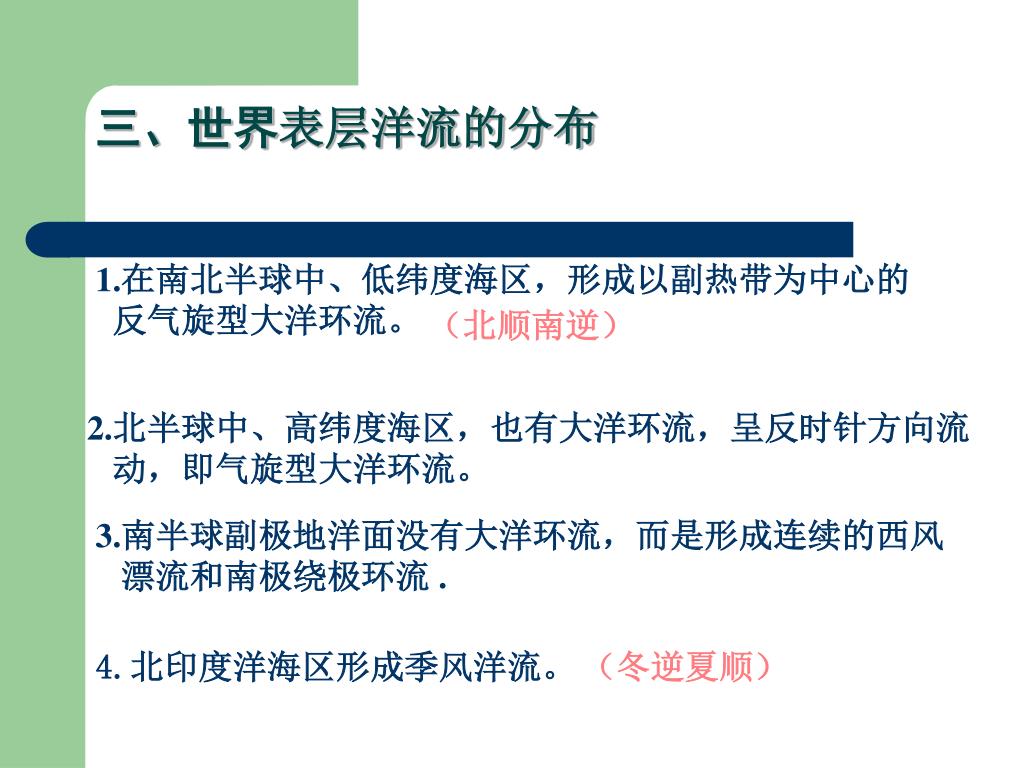 三、世界表层洋流的分布

1.在南北半球中、低纬度海区，形成以副热带为中心的反气旋型大洋环流。（北顺南逆）

2.北半球中、高纬度海区，也有大洋环流，呈反时针方向流动，即气旋型大洋环流。

3.南半球副极地洋面没有大洋环流，而是形成连续的西风漂流和南极绕极环流 .

4. 北印度洋海区形成季风洋流。（冬逆夏顺）